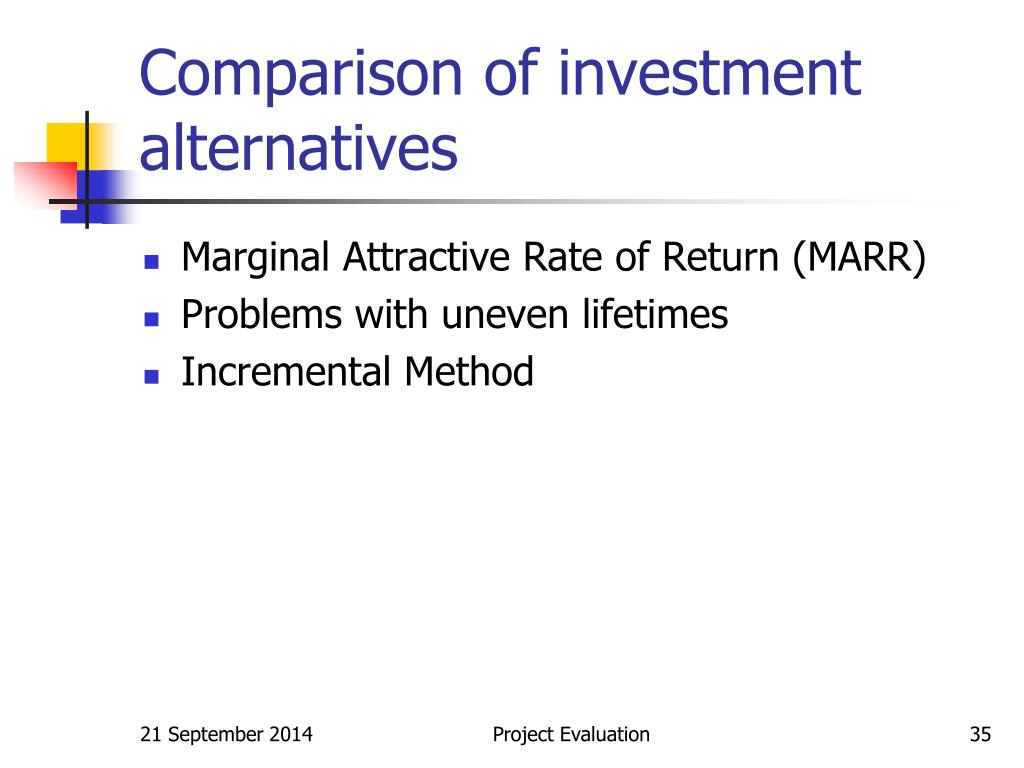 Comparison of investment alternatives

- Marginal Attractive Rate of Return (MARR)
- Problems with uneven lifetimes
- Incremental Method

21 September 2014

Project Evaluation

35